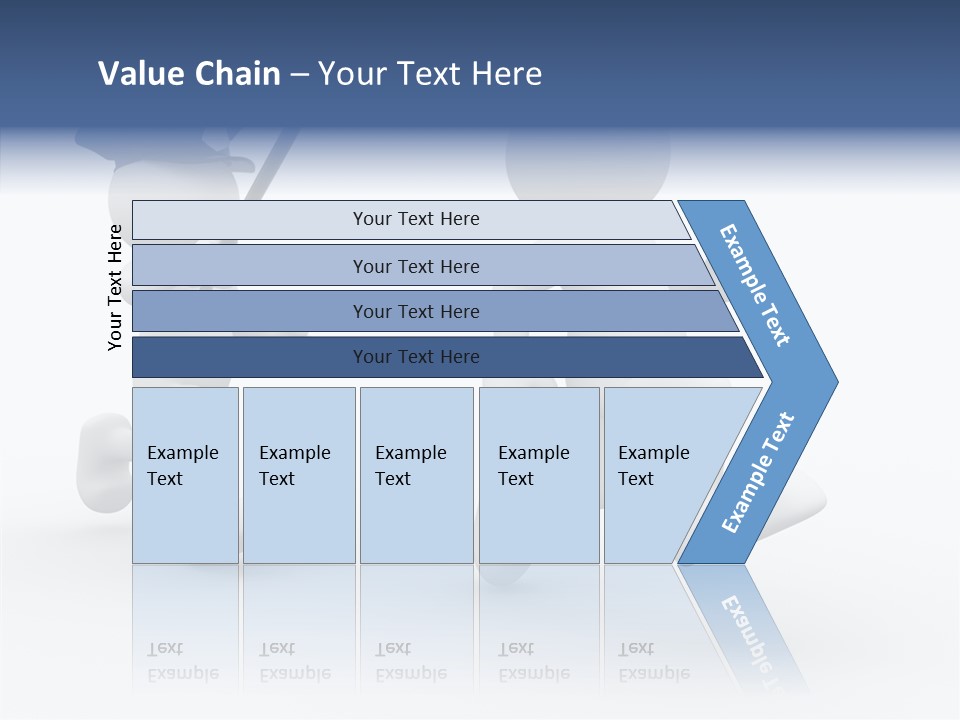 Value Chain – Your Text Here

Your Text Here

Your Text Here

Your Text Here

Your Text Here

Your Text Here

Example Text

Example Text

Example Text

Example Text

Example Text

Example Text

Example Text